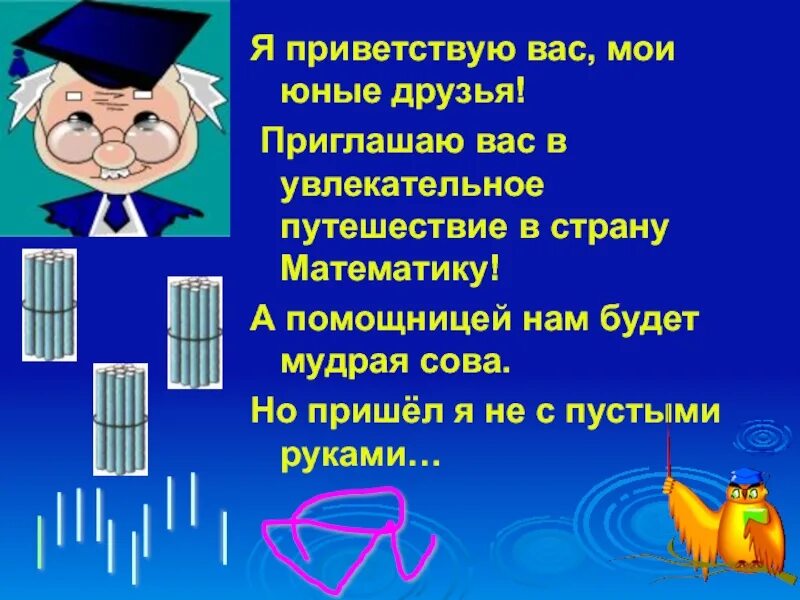 Я приветствую вас, мои юные друзья!

Приглашаю вас в увлекательное путешествие в страну Математику!

А помощницей нам будет мудрая сова.

Но пришёл я не с пустыми руками…